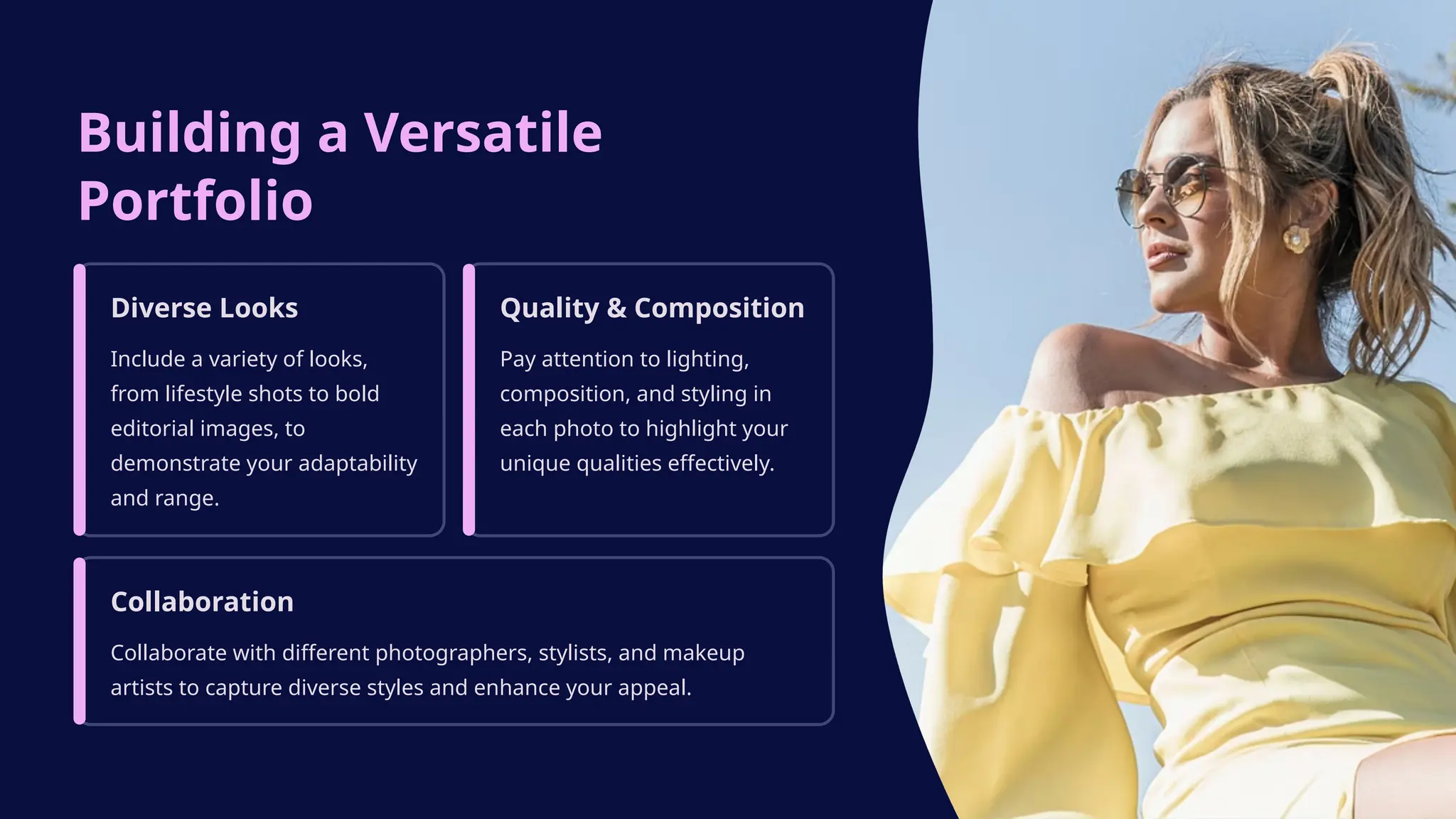 Building a Versatile Portfolio

Diverse Looks

Include a variety of looks, from lifestyle shots to bold editorial images, to demonstrate your adaptability and range.

Quality & Composition

Pay attention to lighting, composition, and styling in each photo to highlight your unique qualities effectively.

Collaboration

Collaborate with different photographers, stylists, and makeup artists to capture diverse styles and enhance your appeal.